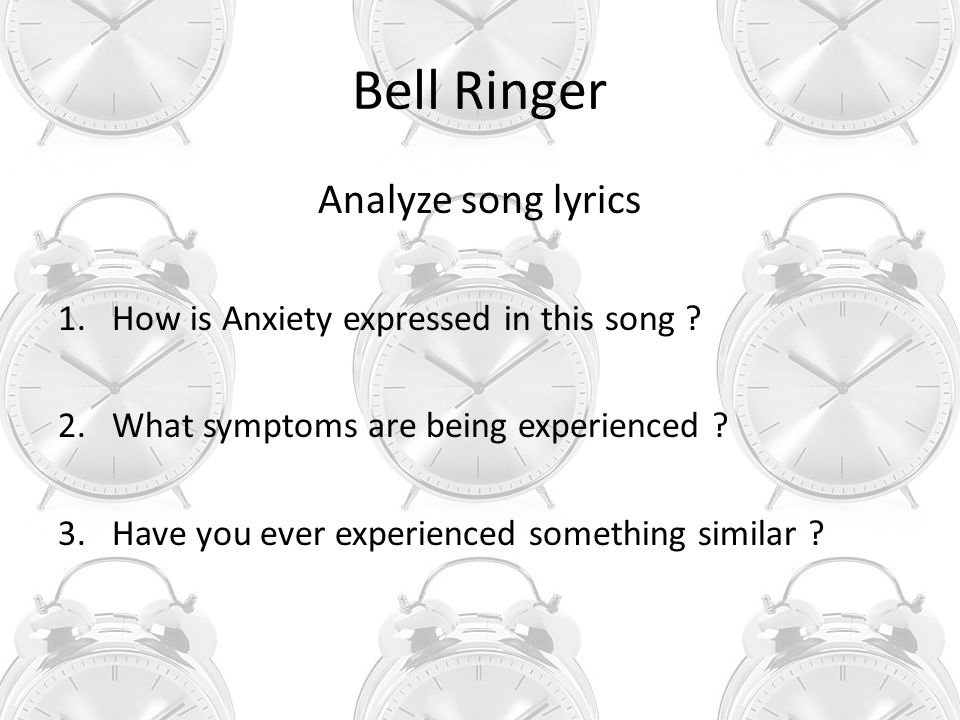 Bell Ringer

Analyze song lyrics

1. How is Anxiety expressed in this song ?

2. What symptoms are being experienced ?

3. Have you ever experienced something similar ?